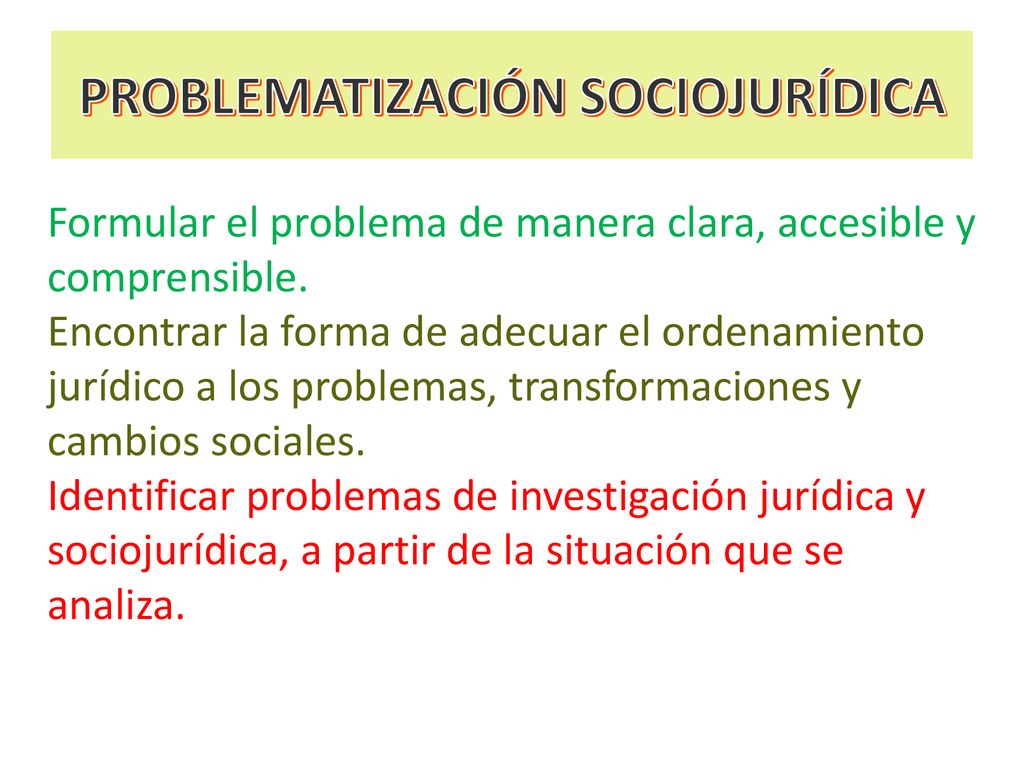 PROBLEMATIZACIÓN SOCIOJURÍDICA

Formular el problema de manera clara, accesible y comprensible.

Encontrar la forma de adecuar el ordenamiento jurídico a los problemas, transformaciones y cambios sociales.

Identificar problemas de investigación jurídica y sociojurídica, a partir de la situación que se analiza.